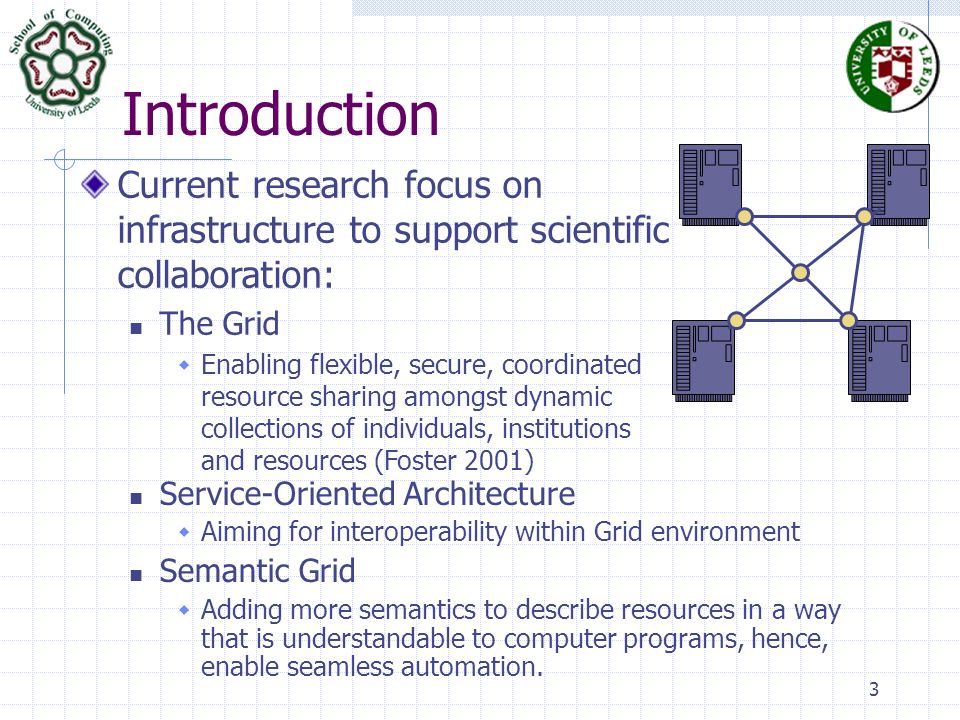 School of Computing
University of Leeds

UNIVERSITY OF LEEDS

Introduction

Current research focus on infrastructure to support scientific collaboration:

The Grid

Enabling flexible, secure, coordinated resource sharing amongst dynamic collections of individuals, institutions and resources (Foster 2001)

Service-Oriented Architecture

Aiming for interoperability within Grid environment

Semantic Grid

Adding more semantics to describe resources in a way that is understandable to computer programs, hence, enable seamless automation.

3